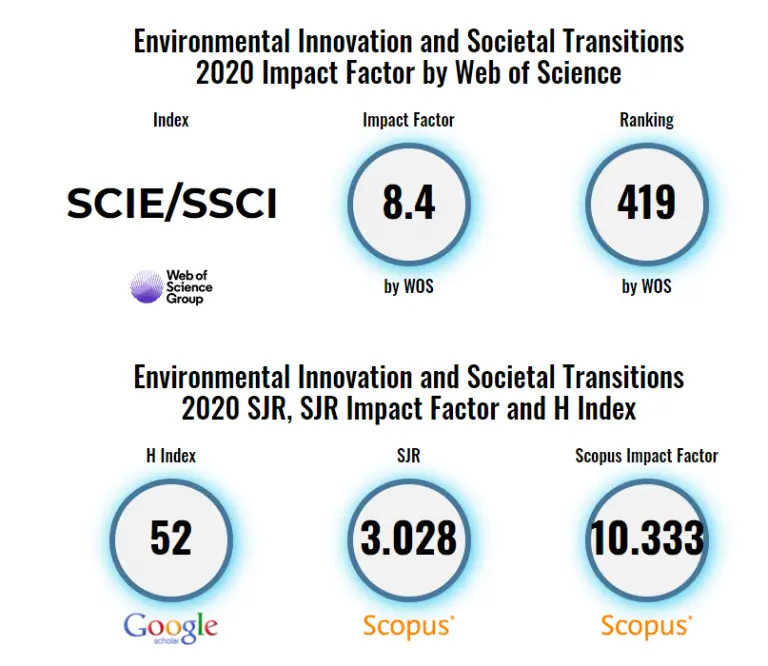 Environmental Innovation and Societal Transitions
2020 Impact Factor by Web of Science

Index

SCIE/SSCI

Web of Science Group

Impact Factor

8.4

by WOS

Ranking

419

by WOS

Environmental Innovation and Societal Transitions
2020 SJR, SJR Impact Factor and H Index

H Index

52

Google scholar

SJR

3.028

Scopus

Scopus Impact Factor

10.333

Scopus